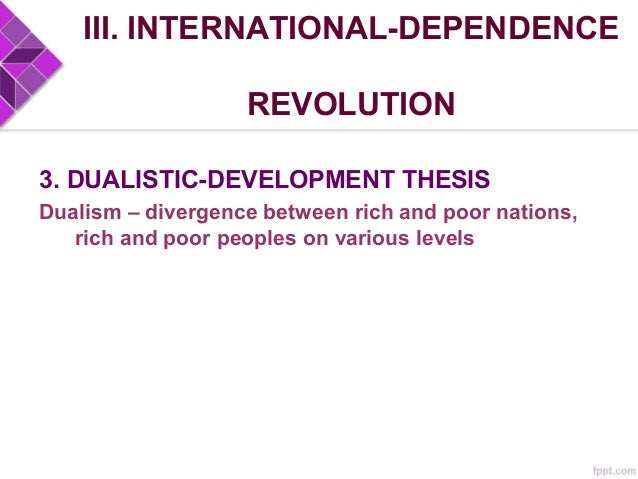 III. INTERNATIONAL-DEPENDENCE REVOLUTION

3. DUALISTIC-DEVELOPMENT THESIS

Dualism – divergence between rich and poor nations, rich and poor peoples on various levels

fppt.com